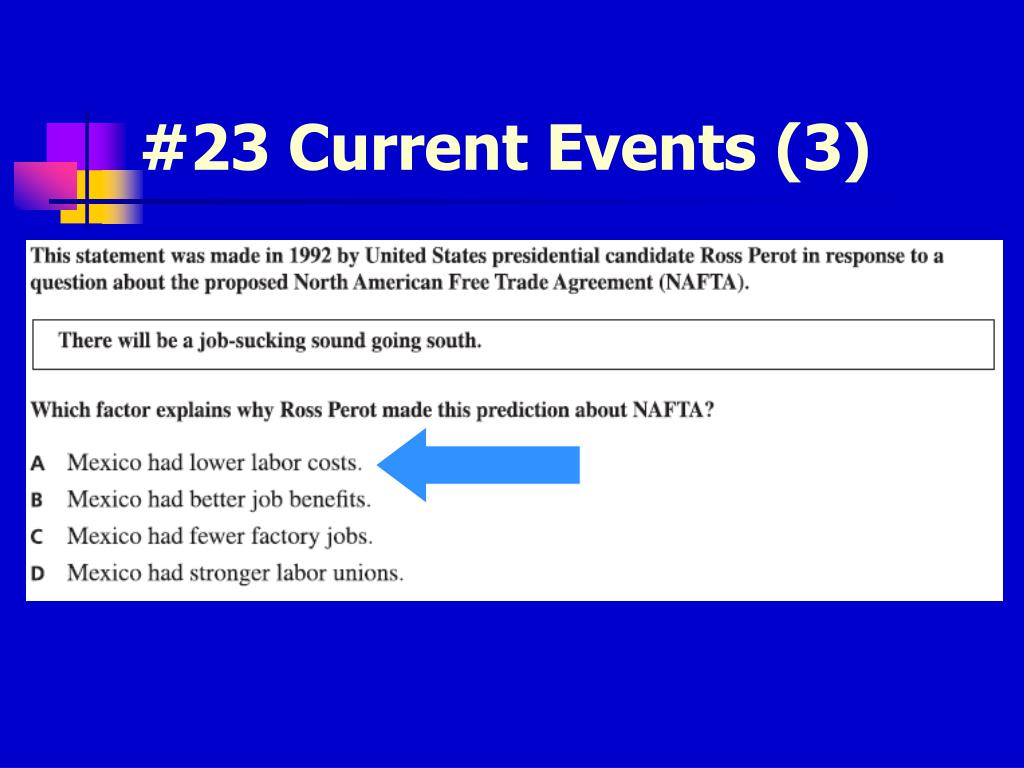 #23 Current Events (3)

This statement was made in 1992 by United States presidential candidate Ross Perot in response to a question about the proposed North American Free Trade Agreement (NAFTA).

There will be a job-sucking sound going south.

Which factor explains why Ross Perot made this prediction about NAFTA?

A Mexico had lower labor costs.
B Mexico had better job benefits.
C Mexico had fewer factory jobs.
D Mexico had stronger labor unions.